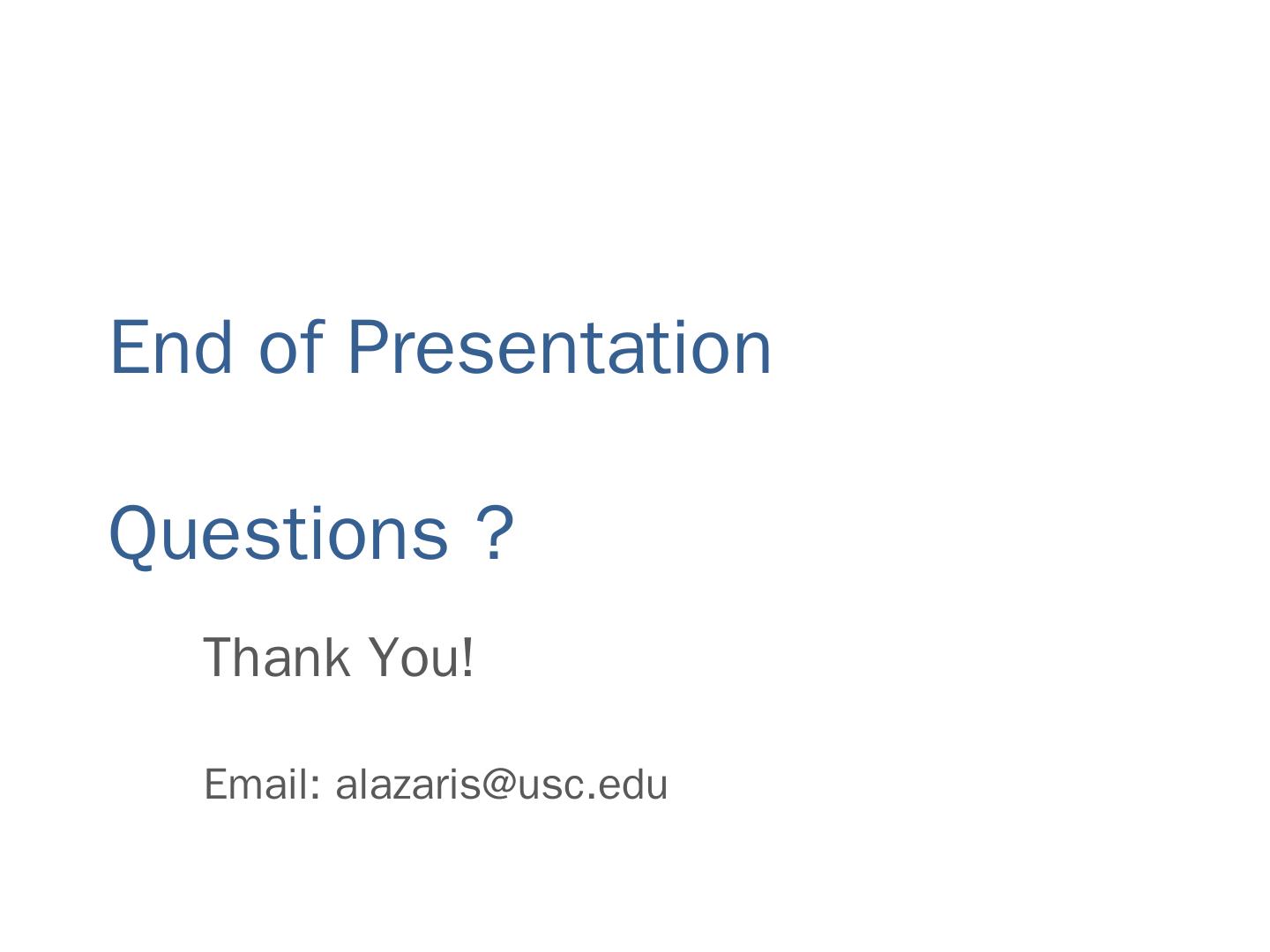 End of Presentation

Questions ?

Thank You!

Email: alazaris@usc.edu